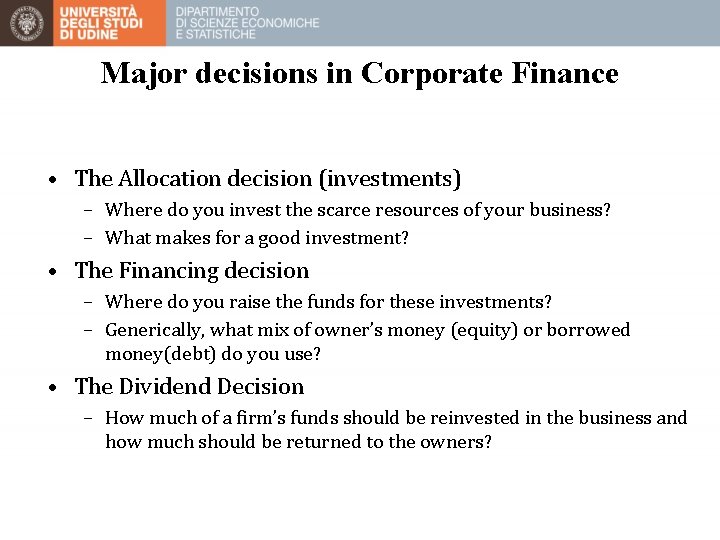 UNIVERSITÀ DEGLI STUDI DI UDINE

DIPARTIMENTO DI SCIENZE ECONOMICHE E STATISTICHE

Major decisions in Corporate Finance

• The Allocation decision (investments)
– Where do you invest the scarce resources of your business?
– What makes for a good investment?

• The Financing decision
– Where do you raise the funds for these investments?
– Generically, what mix of owner's money (equity) or borrowed money(debt) do you use?

• The Dividend Decision
– How much of a firm's funds should be reinvested in the business and how much should be returned to the owners?